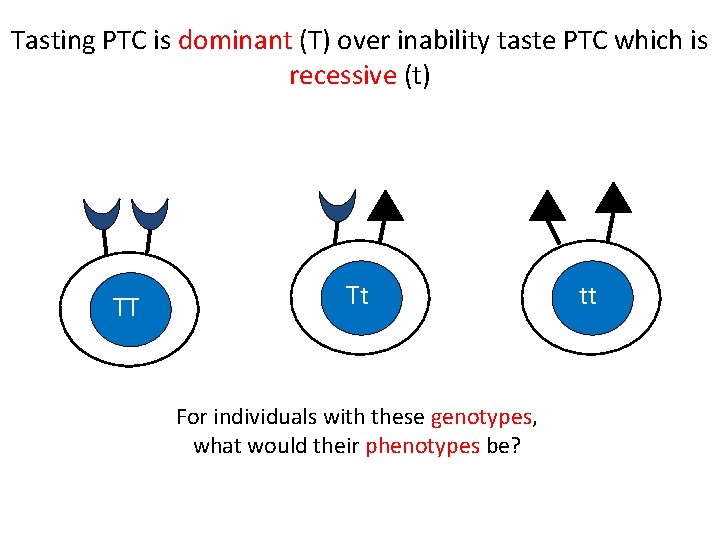 Tasting PTC is dominant (T) over inability taste PTC which is recessive (t)

TT

Tt

tt

For individuals with these genotypes, what would their phenotypes be?